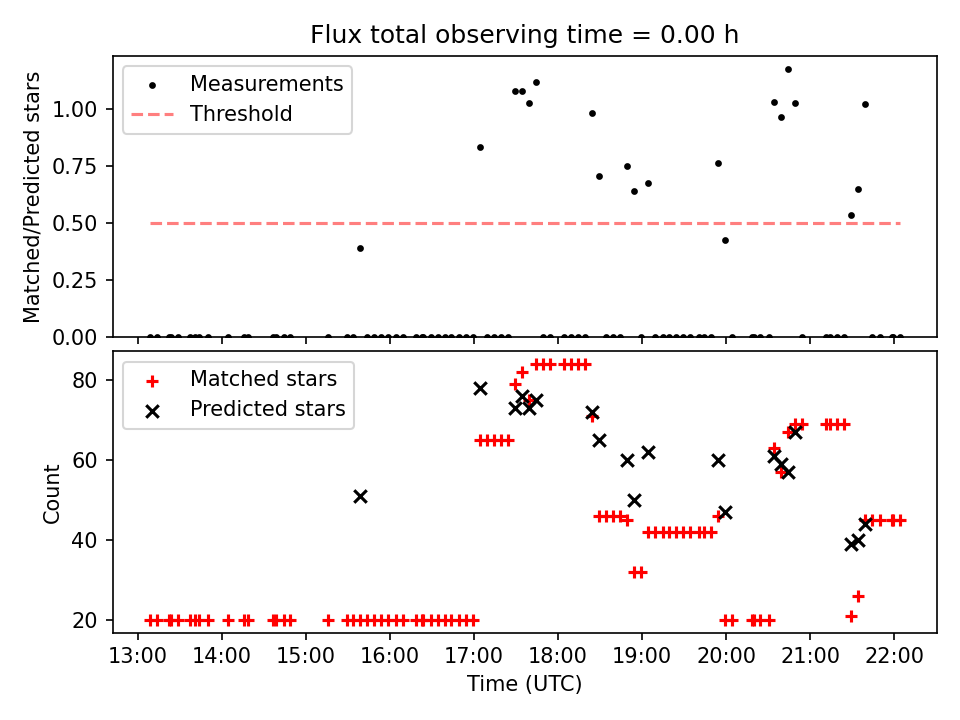 Flux total observing time = 0.00 h

Measurements
Threshold

Matched/Predicted stars
1.00
0.75
0.50
0.25
0.00

Matched stars
Predicted stars

Count
80
60
40
20

13:00 14:00 15:00 16:00 17:00 18:00 19:00 20:00 21:00 22:00
Time (UTC)